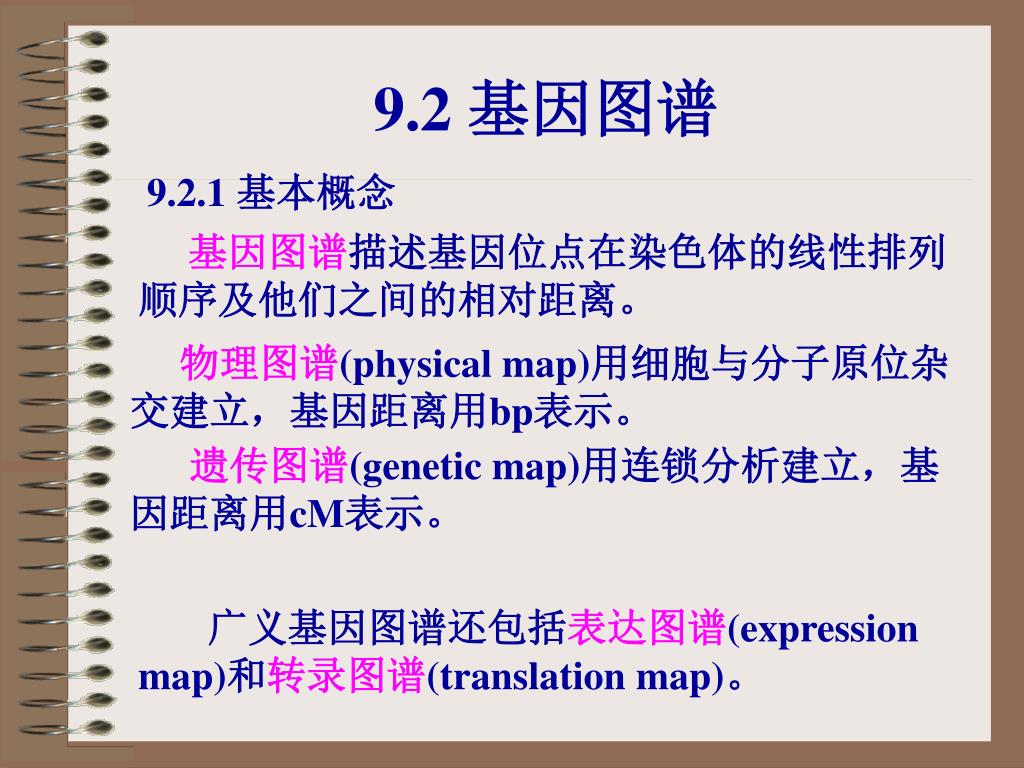 9.2 基因图谱

9.2.1 基本概念

基因图谱描述基因位点在染色体的线性排列顺序及他们之间的相对距离。

物理图谱(physical map)用细胞与分子原位杂交建立，基因距离用bp表示。

遗传图谱(genetic map)用连锁分析建立，基因距离用cM表示。

广义基因图谱还包括表达图谱(expression map)和转录图谱(translation map)。